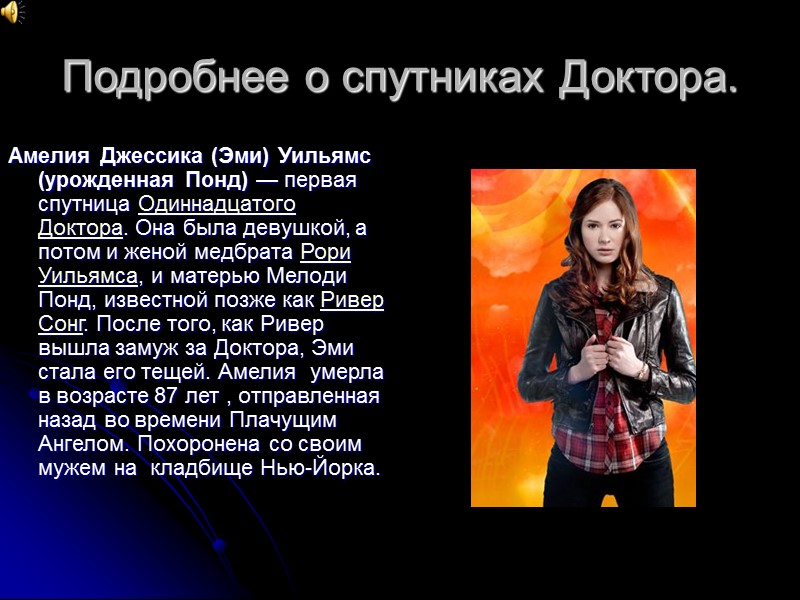 Подробнее о спутниках Доктора.

Амелия Джессика (Эми) Уильямс (урожденная Понд) — первая спутница Одиннадцатого Доктора. Она была девушкой, а потом и женой медбрата Рори Уильямса, и матерью Мелоди Понд, известной позже как Ривер Сонг. После того, как Ривер вышла замуж за Доктора, Эми стала его тещей. Амелия умерла в возрасте 87 лет , отправленная назад во времени Плачущим Ангелом. Похоронена со своим мужем на кладбище Нью-Йорка.